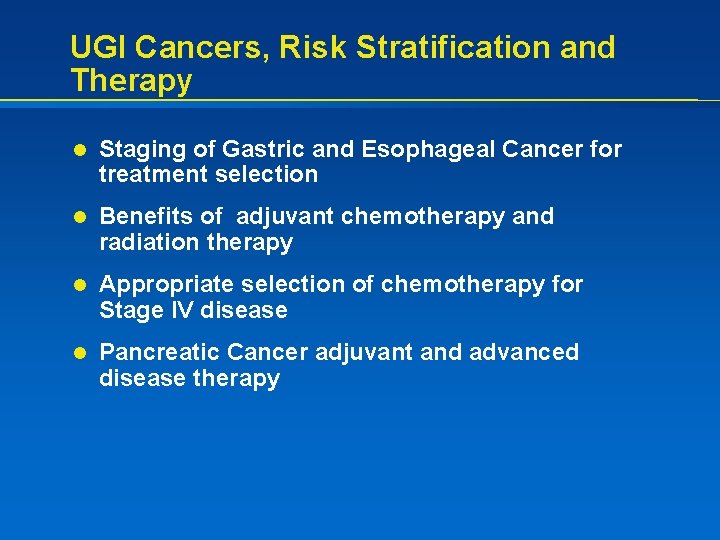 UGI Cancers, Risk Stratification and Therapy

- Staging of Gastric and Esophageal Cancer for treatment selection
- Benefits of adjuvant chemotherapy and radiation therapy
- Appropriate selection of chemotherapy for Stage IV disease
- Pancreatic Cancer adjuvant and advanced disease therapy